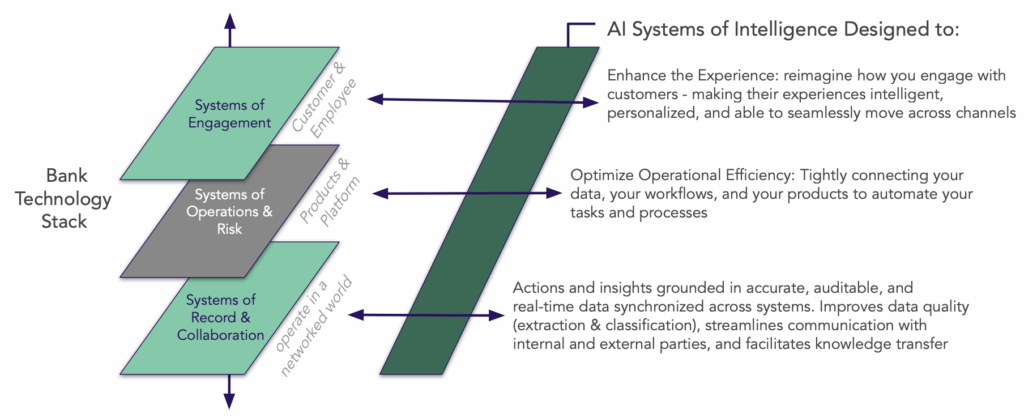 Bank Technology Stack

Systems of Engagement

Customer & Employee

Systems of Operations & Risk

Products & Platform

Systems of Record & Collaboration

operate in a networked world

AI Systems of Intelligence Designed to:

Enhance the Experience: reimagine how you engage with customers - making their experiences intelligent, personalized, and able to seamlessly move across channels

Optimize Operational Efficiency: Tightly connecting your data, your workflows, and your products to automate your tasks and processes

Actions and insights grounded in accurate, auditable, and real-time data synchronized across systems. Improves data quality (extraction & classification), streamlines communication with internal and external parties, and facilitates knowledge transfer